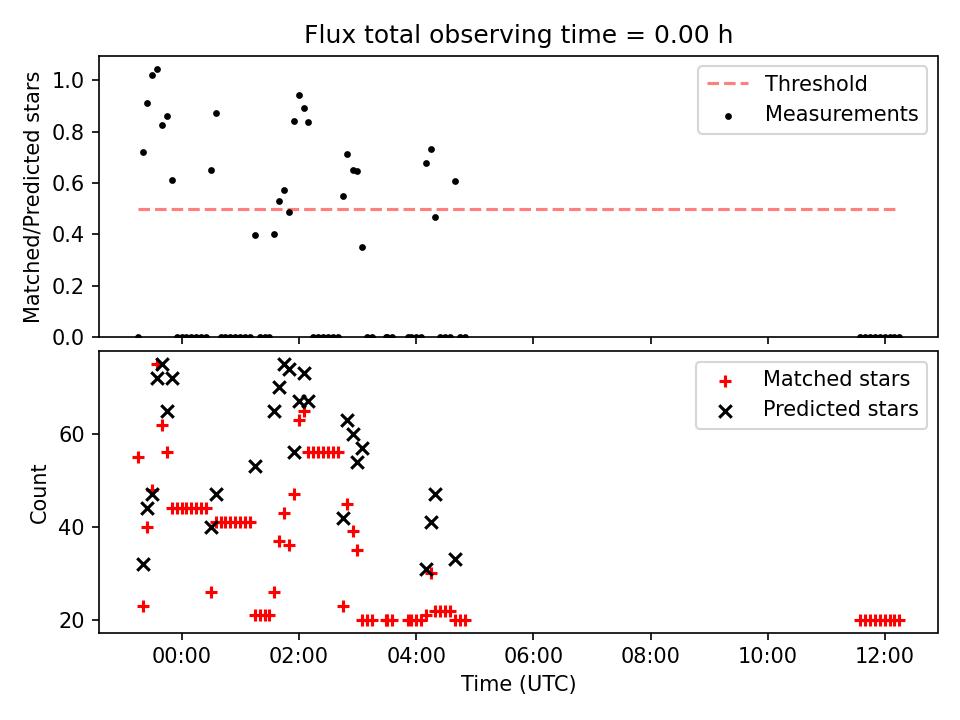 Flux total observing time = 0.00 h

Matched/Predicted stars

1.0
0.8
0.6
0.4
0.2
0.0

Threshold
Measurements

Count

60
40
20

Matched stars
Predicted stars

00:00
02:00
04:00
06:00
08:00
10:00
12:00

Time (UTC)